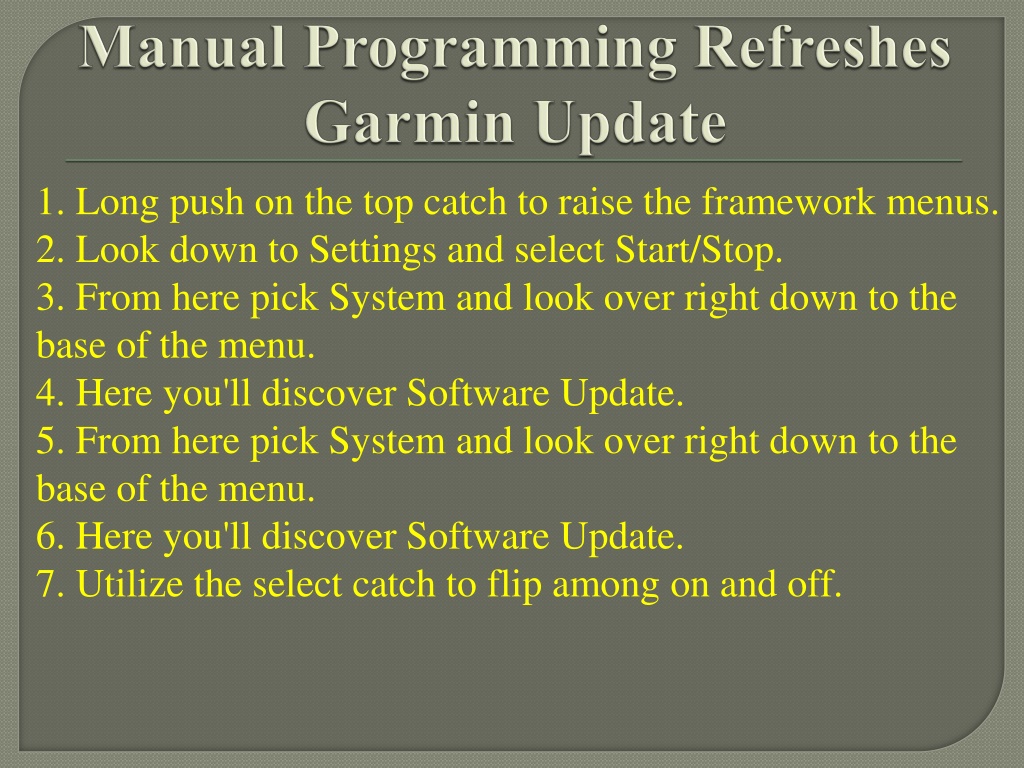 Manual Programming Refreshes Garmin Update

1. Long push on the top catch to raise the framework menus.
2. Look down to Settings and select Start/Stop.
3. From here pick System and look over right down to the base of the menu.
4. Here you'll discover Software Update.
5. From here pick System and look over right down to the base of the menu.
6. Here you'll discover Software Update.
7. Utilize the select catch to flip among on and off.